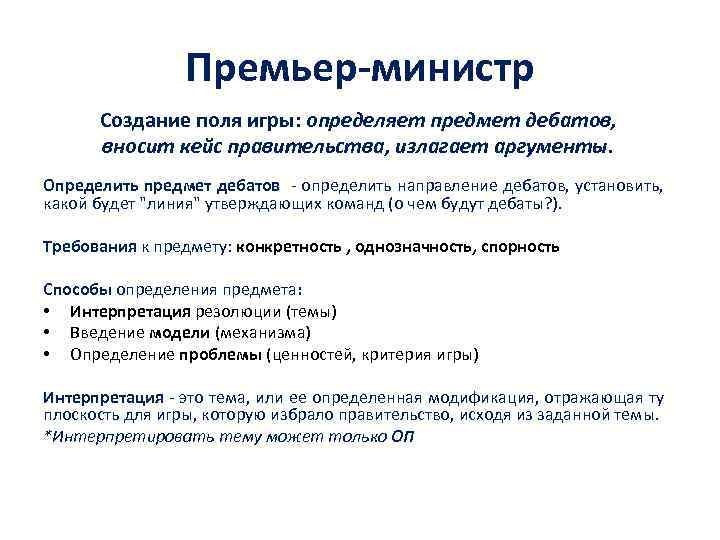 Премьер-министр

Создание поля игры: определяет предмет дебатов, вносит кейс правительства, излагает аргументы.

Определить предмет дебатов - определить направление дебатов, установить, какой будет "линия" утверждающих команд (о чем будут дебаты?).

Требования к предмету: конкретность , однозначность, спорность

Способы определения предмета:
• Интерпретация резолюции (темы)
• Введение модели (механизма)
• Определение проблемы (ценностей, критерия игры)

Интерпретация - это тема, или ее определенная модификация, отражающая ту плоскость для игры, которую избрало правительство, исходя из заданной темы.
*Интерпретировать тему может только ОП